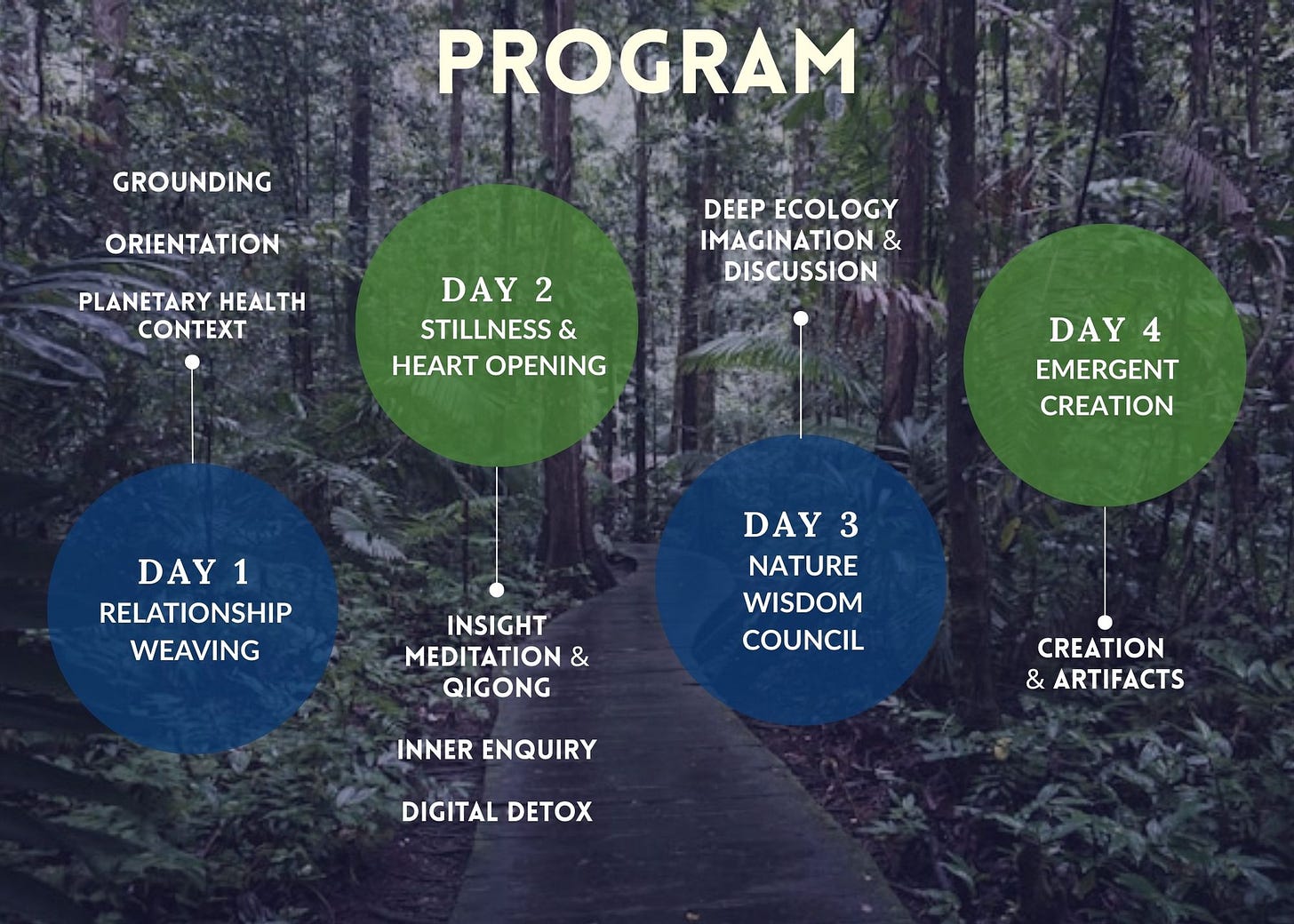 PROGRAM

GROUNDING

ORIENTATION

PLANETARY HEALTH CONTEXT

DAY 1
RELATIONSHIP WEAVING

DAY 2
STILLNESS & HEART OPENING

INSIGHT MEDITATION & QIGONG

INNER ENQUIRY

DIGITAL DETOX

DEEP ECOLOGY IMAGINATION & DISCUSSION

DAY 3
NATURE WISDOM COUNCIL

DAY 4
EMERGENT CREATION

CREATION & ARTIFACTS